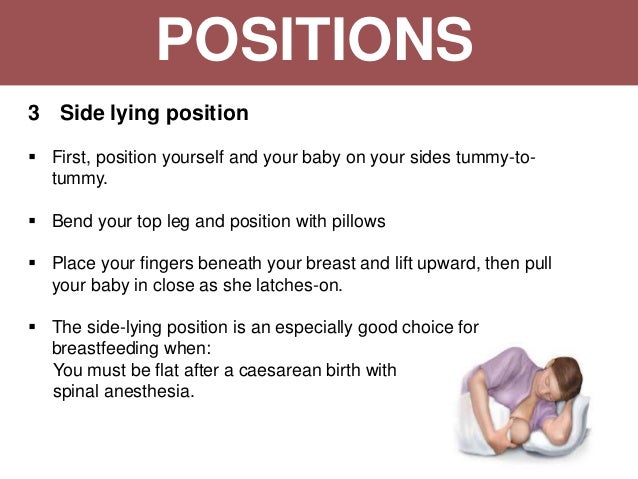 POSITIONS

3 Side lying position

▪ First, position yourself and your baby on your sides tummy-to-tummy.

▪ Bend your top leg and position with pillows

▪ Place your fingers beneath your breast and lift upward, then pull your baby in close as she latches-on.

▪ The side-lying position is an especially good choice for breastfeeding when:
You must be flat after a caesarean birth with spinal anesthesia.